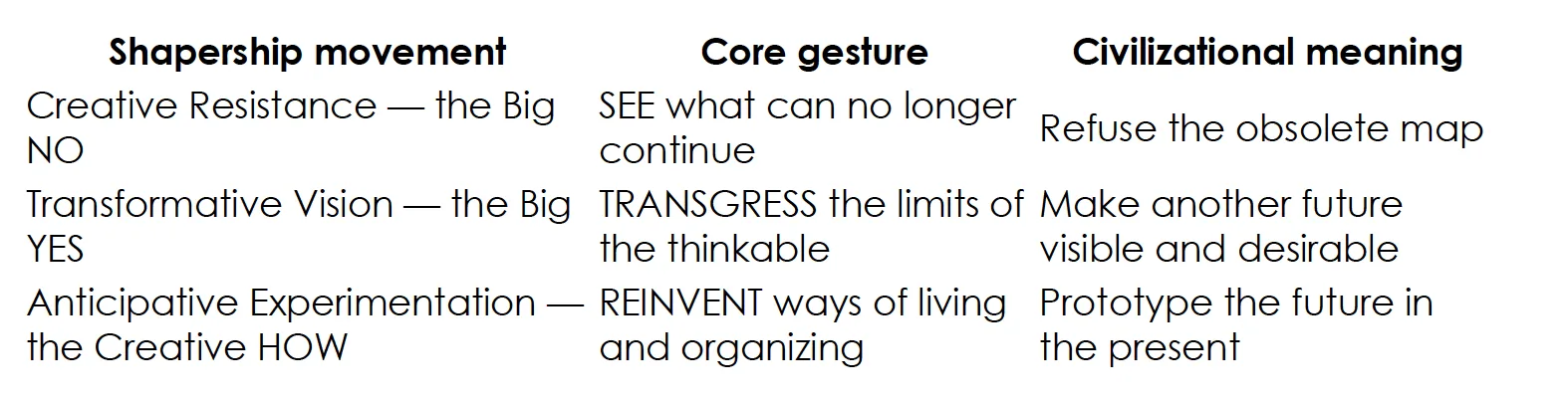 | Shapership movement | Core gesture | Civilizational meaning |
|---|---|---|
| Creative Resistance — the Big NO | SEE what can no longer continue | Refuse the obsolete map |
| Transformative Vision — the Big YES | TRANSGRESS the limits of the thinkable | Make another future visible and desirable |
| Anticipative Experimentation — the Creative HOW | REINVENT ways of living and organizing | Prototype the future in the present |